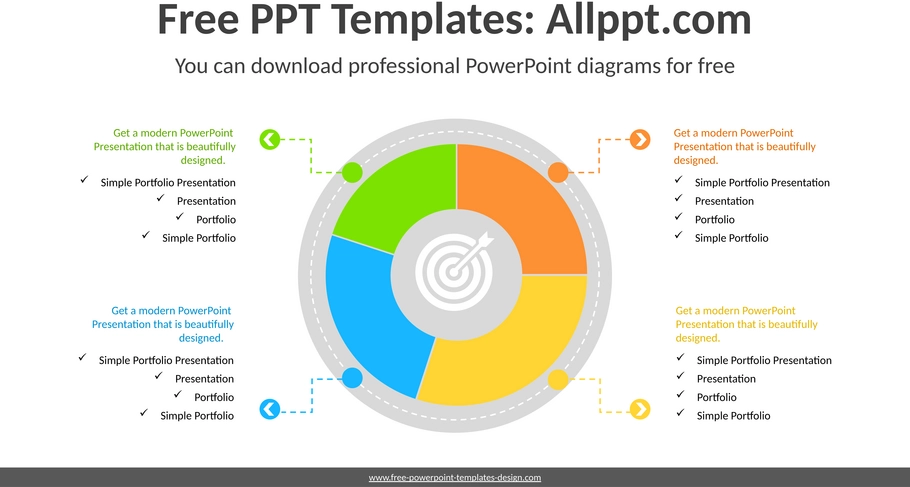 Free PPT Templates: Allppt.com

You can download professional PowerPoint diagrams for free

Get a modern PowerPoint Presentation that is beautifully designed.

✓ Simple Portfolio Presentation
✓ Presentation
✓ Portfolio
✓ Simple Portfolio

Get a modern PowerPoint Presentation that is beautifully designed.

✓ Simple Portfolio Presentation
✓ Presentation
✓ Portfolio
✓ Simple Portfolio

Get a modern PowerPoint Presentation that is beautifully designed.

✓ Simple Portfolio Presentation
✓ Presentation
✓ Portfolio
✓ Simple Portfolio

Get a modern PowerPoint Presentation that is beautifully designed.

✓ Simple Portfolio Presentation
✓ Presentation
✓ Portfolio
✓ Simple Portfolio

www.free-powerpoint-templates-design.com